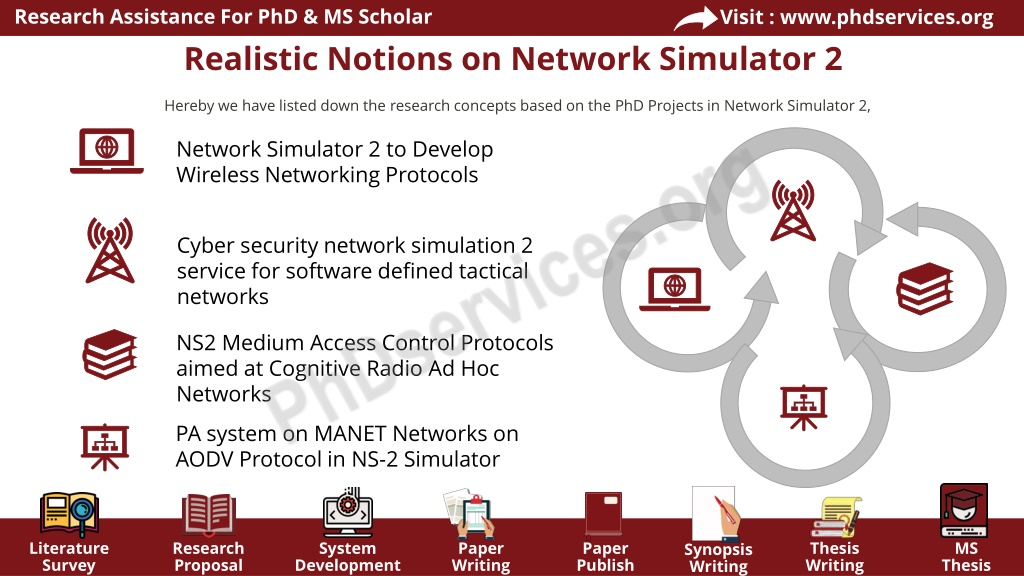 Research Assistance For PhD & MS Scholar

Visit : www.phdservices.org

Realistic Notions on Network Simulator 2

Hereby we have listed down the research concepts based on the PhD Projects in Network Simulator 2,

Network Simulator 2 to Develop Wireless Networking Protocols

Cyber security network simulation 2 service for software defined tactical networks

NS2 Medium Access Control Protocols aimed at Cognitive Radio Ad Hoc Networks

PA system on MANET Networks on AODV Protocol in NS-2 Simulator

PhDservices.org

Literature Survey

Research Proposal

System Development

Paper Writing

Paper Publish

Synopsis Writing

Thesis Writing

MS Thesis